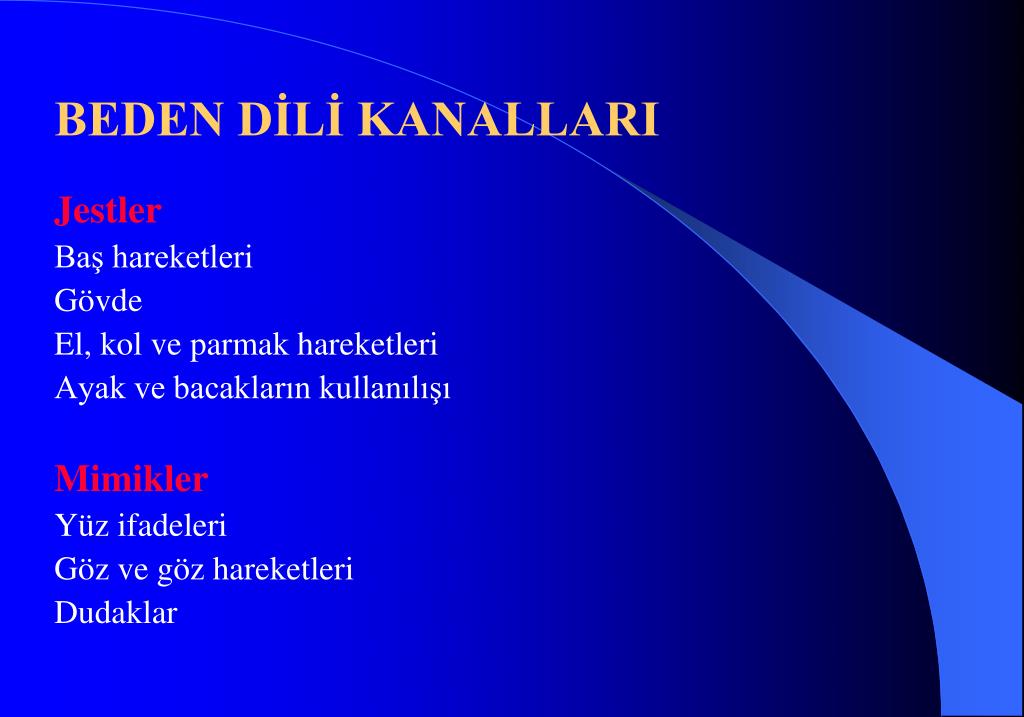 BEDEN DİLİ KANALLARI

Jestler
Baş hareketleri
Gövde
El, kol ve parmak hareketleri
Ayak ve bacakların kullanılışı

Mimikler
Yüz ifadeleri
Göz ve göz hareketleri
Dudaklar